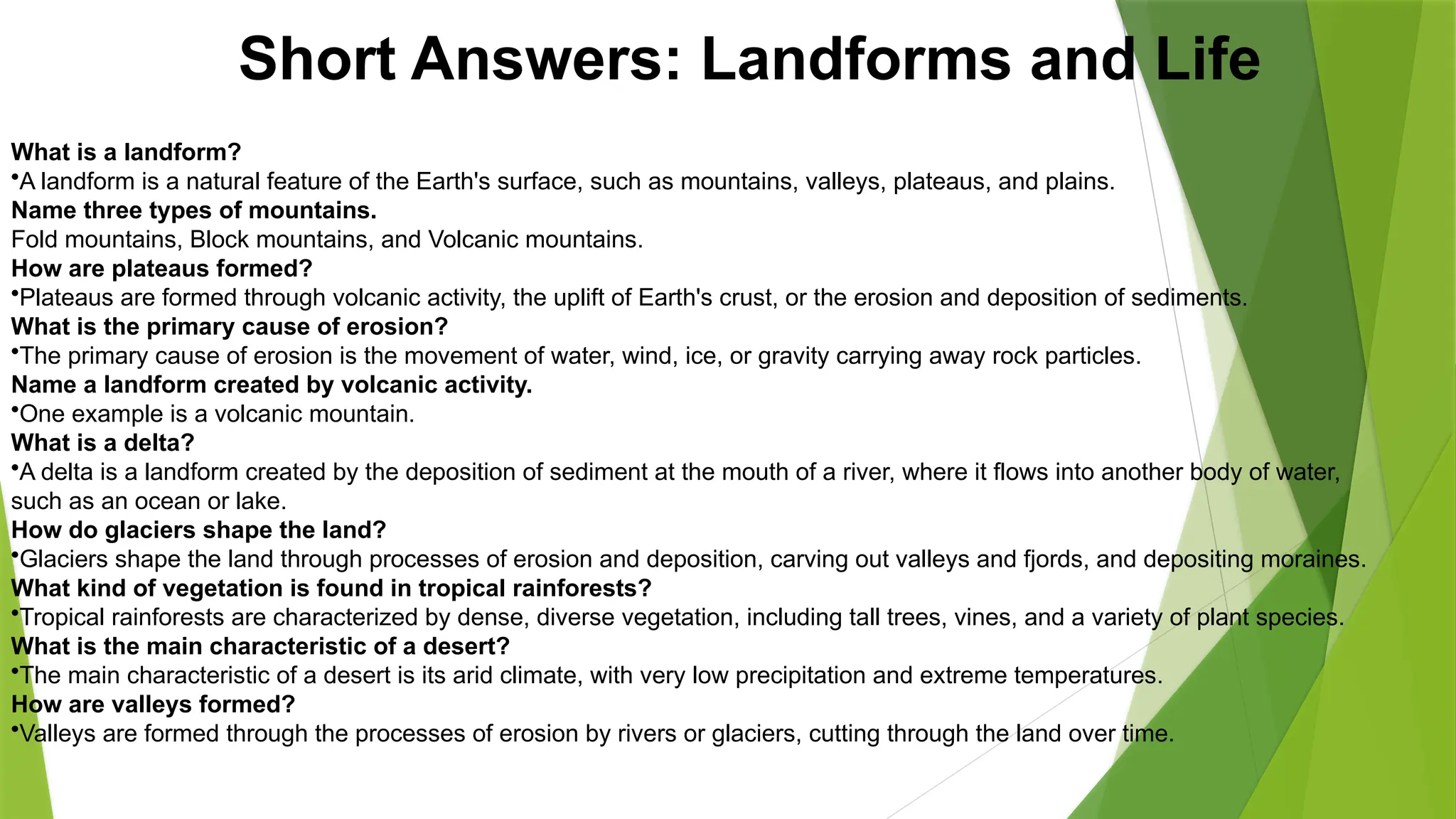 Short Answers: Landforms and Life

What is a landform?
•A landform is a natural feature of the Earth's surface, such as mountains, valleys, plateaus, and plains.
Name three types of mountains.
Fold mountains, Block mountains, and Volcanic mountains.
How are plateaus formed?
•Plateaus are formed through volcanic activity, the uplift of Earth's crust, or the erosion and deposition of sediments.
What is the primary cause of erosion?
•The primary cause of erosion is the movement of water, wind, ice, or gravity carrying away rock particles.
Name a landform created by volcanic activity.
•One example is a volcanic mountain.
What is a delta?
•A delta is a landform created by the deposition of sediment at the mouth of a river, where it flows into another body of water, such as an ocean or lake.
How do glaciers shape the land?
•Glaciers shape the land through processes of erosion and deposition, carving out valleys and fjords, and depositing moraines.
What kind of vegetation is found in tropical rainforests?
•Tropical rainforests are characterized by dense, diverse vegetation, including tall trees, vines, and a variety of plant species.
What is the main characteristic of a desert?
•The main characteristic of a desert is its arid climate, with very low precipitation and extreme temperatures.
How are valleys formed?
•Valleys are formed through the processes of erosion by rivers or glaciers, cutting through the land over time.